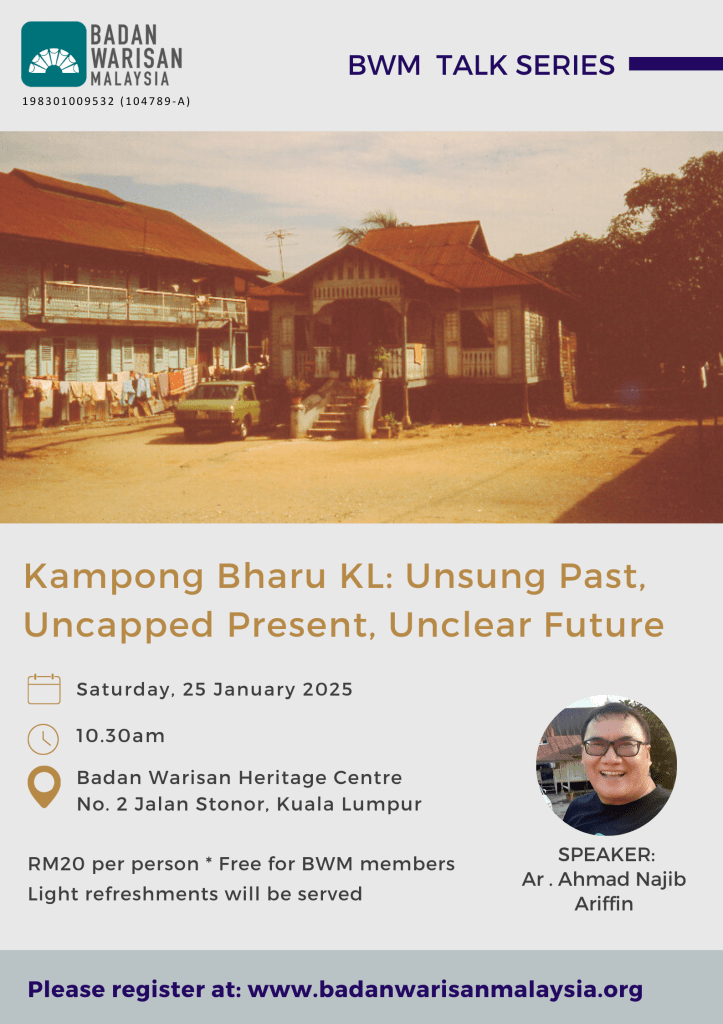 BADAN WARISAN MALAYSIA
198301009532 (104789-A)

BWM TALK SERIES

Kampong Bharu KL: Unsung Past, Uncapped Present, Unclear Future

Saturday, 25 January 2025

10.30am

Badan Warisan Heritage Centre
No. 2 Jalan Stonor, Kuala Lumpur

RM20 per person * Free for BWM members
Light refreshments will be served

SPEAKER:
Ar . Ahmad Najib Ariffin

Please register at: www.badanwarisanmalaysia.org